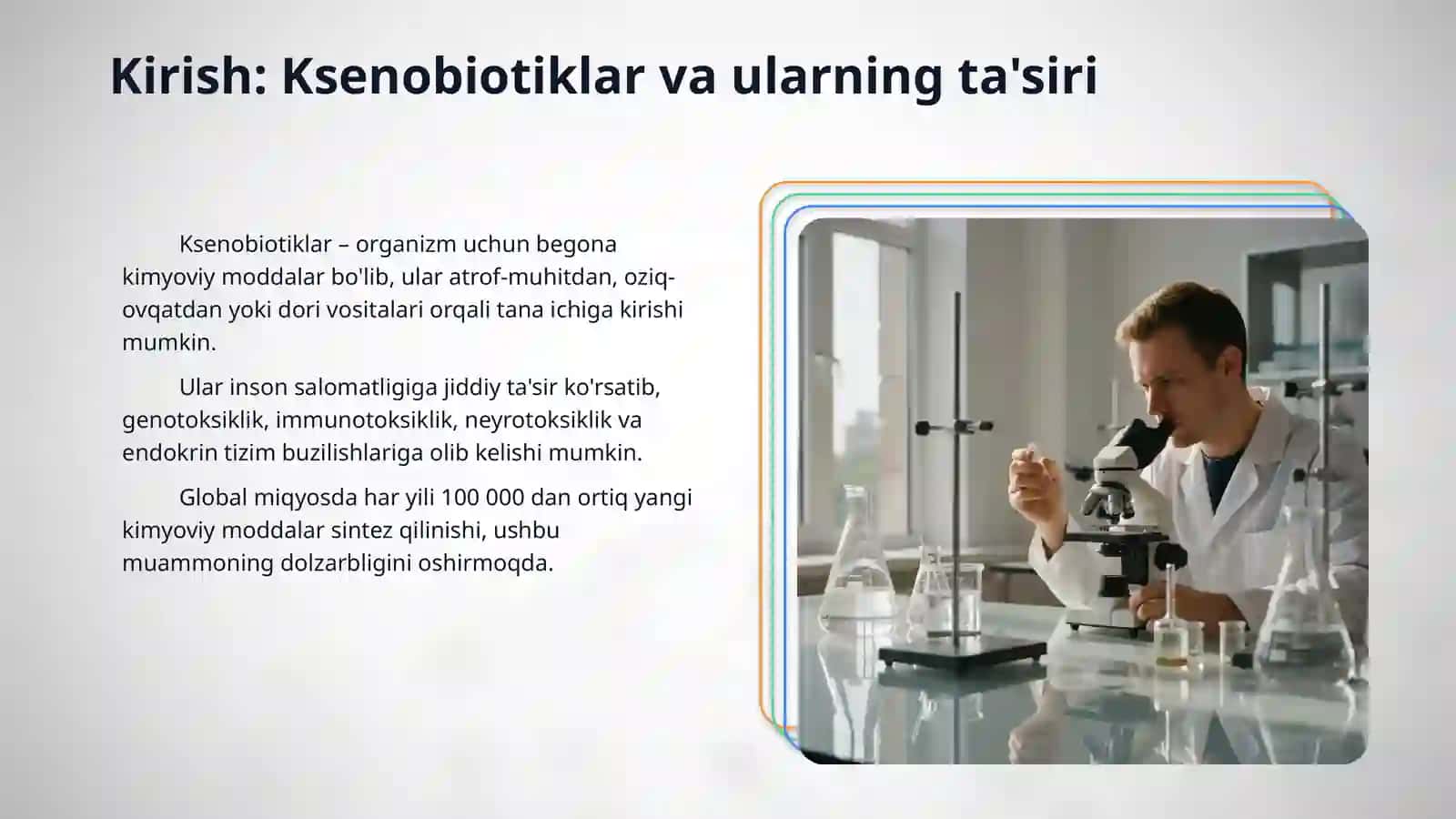 Kirish: Ksenobiotiklar va ularning ta'siri

Ksenobiotiklar – organizm uchun begona kimyoviy moddalar bo'lib, ular atrof-muhitdan, oziq-ovqatdan yoki dori vositalari orqali tana ichiga kirishi mumkin.

Ular inson salomatligiga jiddiy ta'sir ko'rsatib, genotoksiklik, immunotoksiklik, neyrotoksiklik va endokrin tizim buzilishlariga olib kelishi mumkin.

Global miqyosda har yili 100 000 dan ortiq yangi kimyoviy moddalar sintez qilinishi, ushbu muammoning dolzarbligini oshirmoqda.